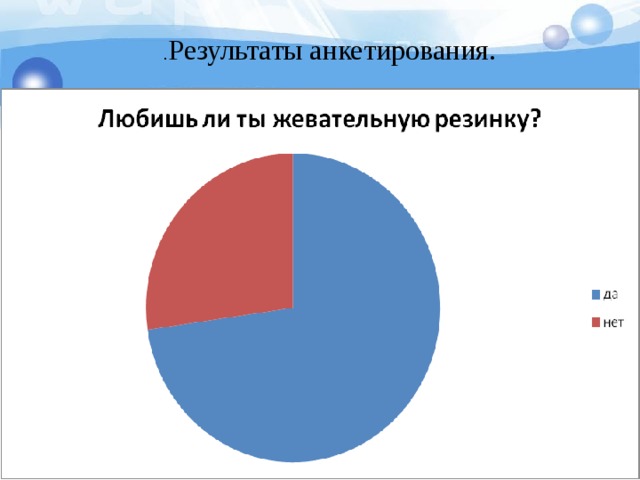 .Результаты анкетирования.

Любишь ли ты жевательную резинку?

да

нет